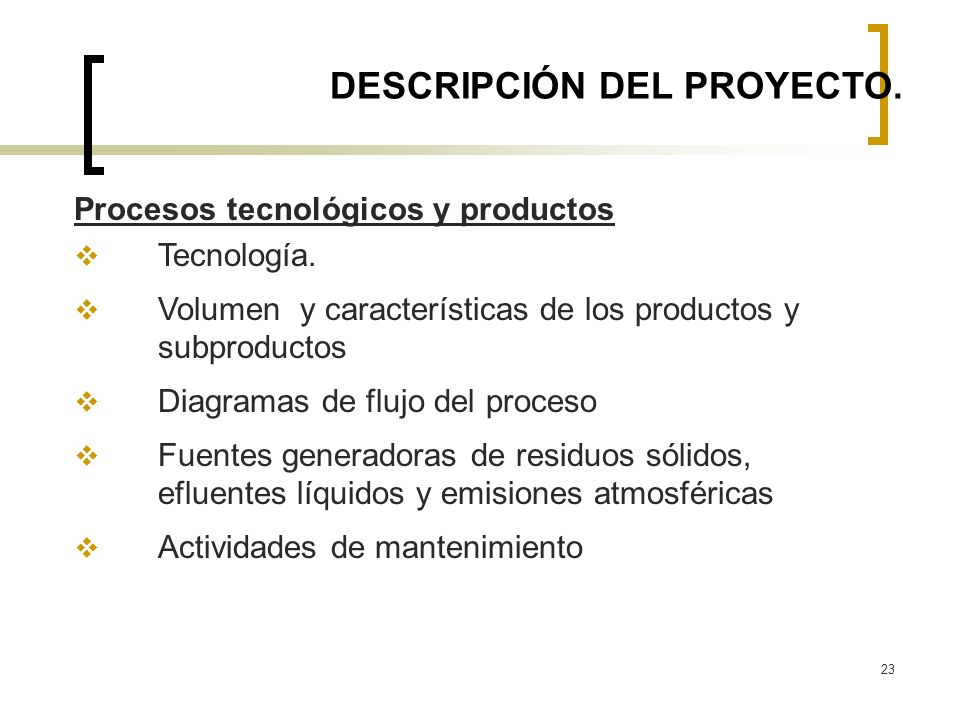 DESCRIPCIÓN DEL PROYECTO.

Procesos tecnológicos y productos

❖ Tecnología.

❖ Volumen y características de los productos y subproductos

❖ Diagramas de flujo del proceso

❖ Fuentes generadoras de residuos sólidos, efluentes líquidos y emisiones atmosféricas

❖ Actividades de mantenimiento

23